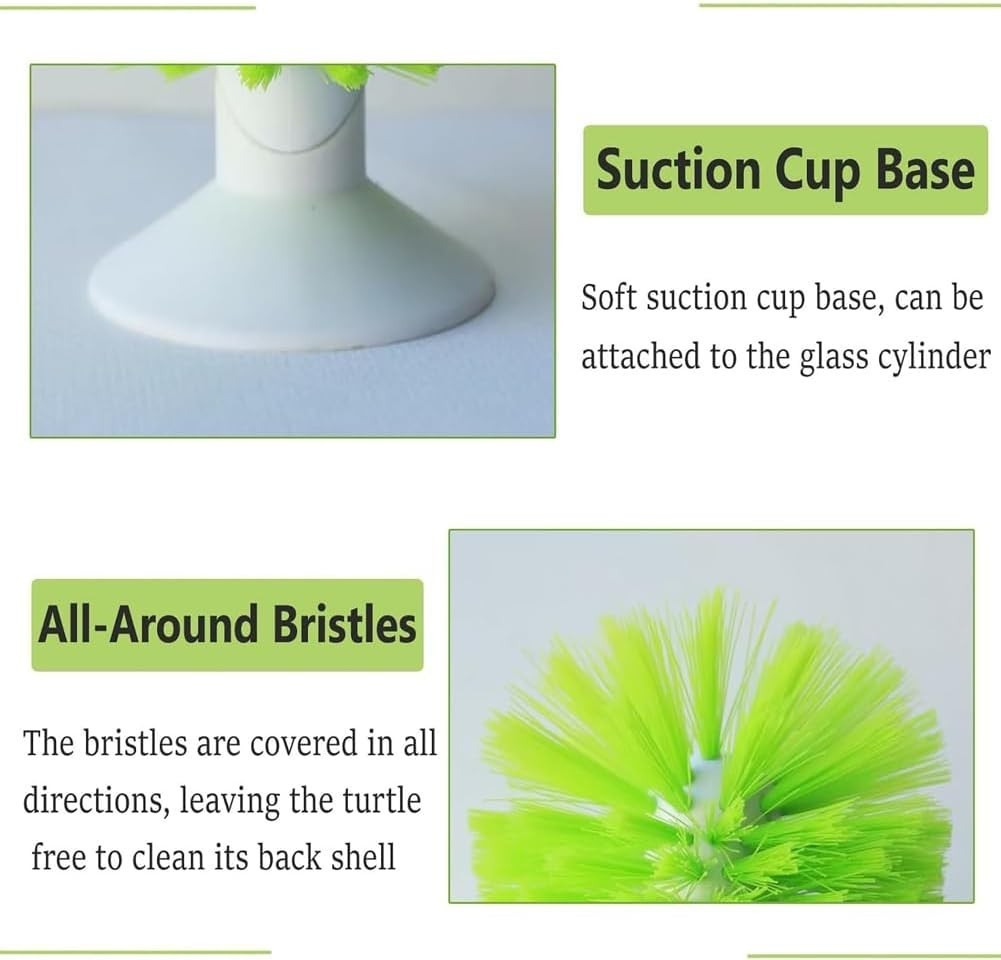 Suction Cup Base

Soft suction cup base, can be attached to the glass cylinder

All-Around Bristles

The bristles are covered in all directions, leaving the turtle free to clean its back shell